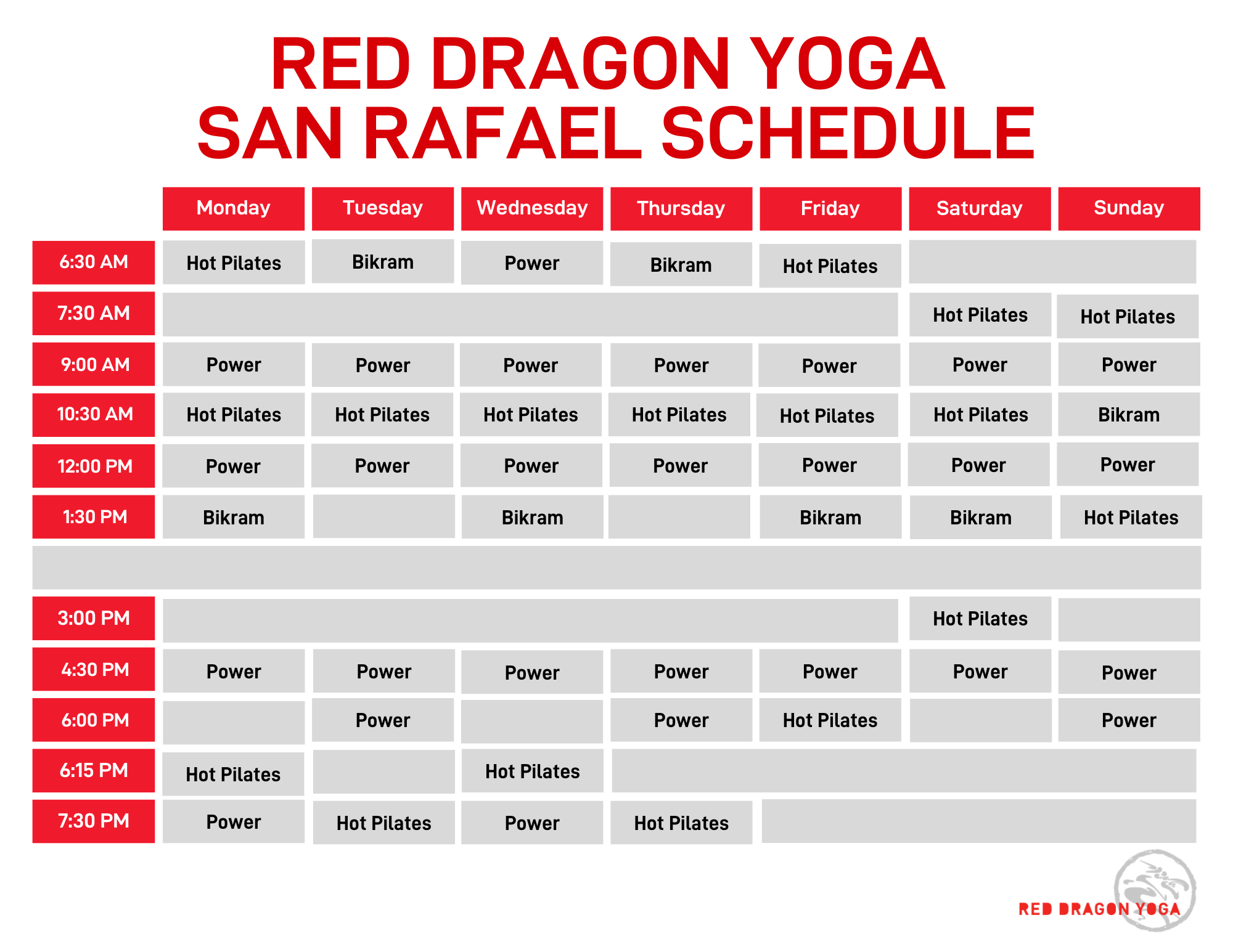 RED DRAGON YOGA
SAN RAFAEL SCHEDULE

| | Monday | Tuesday | Wednesday | Thursday | Friday | Saturday | Sunday |
|---|---|---|---|---|---|---|---|
| 6:30 AM | Hot Pilates | Bikram | Power | Bikram | Hot Pilates | | |
| 7:30 AM | | | | | | Hot Pilates | Hot Pilates |
| 9:00 AM | Power | Power | Power | Power | Power | Power | Power |
| 10:30 AM | Hot Pilates | Hot Pilates | Hot Pilates | Hot Pilates | Hot Pilates | Hot Pilates | Bikram |
| 12:00 PM | Power | Power | Power | Power | Power | Power | Power |
| 1:30 PM | Bikram | | Bikram | | Bikram | Bikram | Hot Pilates |
| | | | | | | | |
| 3:00 PM | | | | | | Hot Pilates | |
| 4:30 PM | Power | Power | Power | Power | Power | Power | Power |
| 6:00 PM | | Power | | Power | Hot Pilates | | Power |
| 6:15 PM | Hot Pilates | | Hot Pilates | | | | |
| 7:30 PM | Power | Hot Pilates | Power | Hot Pilates | | | |

RED DRAGON YOGA